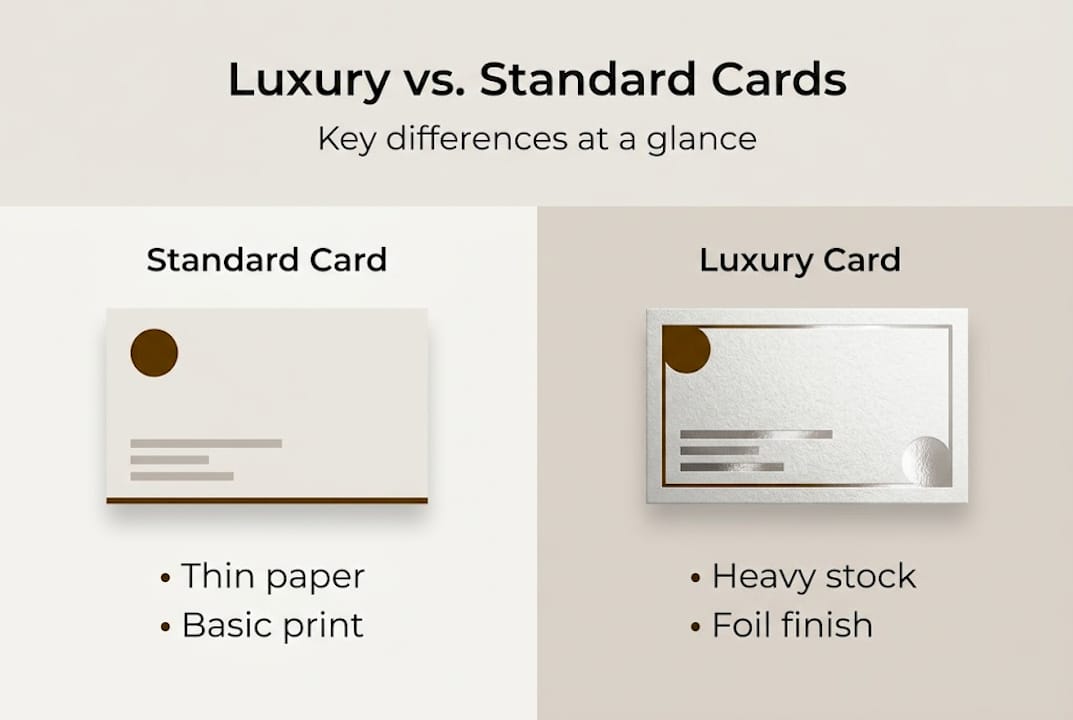 Luxury vs. Standard Cards

Key differences at a glance

Standard Card

• Thin paper
• Basic print

Luxury Card

• Heavy stock
• Foil finish